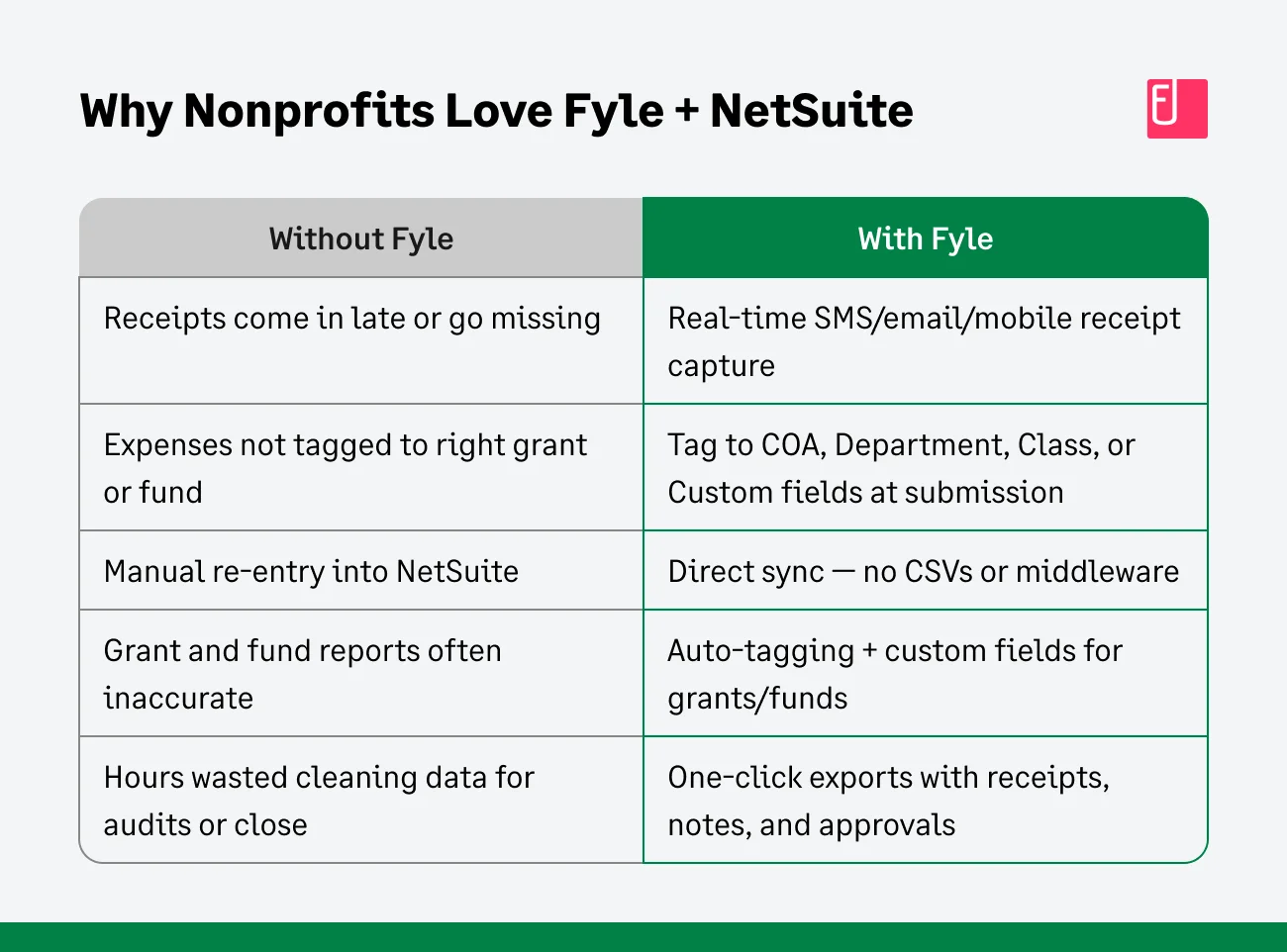 Why Nonprofits Love Fyle + NetSuite

| Without Fyle | With Fyle |
|---|---|
| Receipts come in late or go missing | Real-time SMS/email/mobile receipt capture |
| Expenses not tagged to right grant or fund | Tag to COA, Department, Class, or Custom fields at submission |
| Manual re-entry into NetSuite | Direct sync — no CSVs or middleware |
| Grant and fund reports often inaccurate | Auto-tagging + custom fields for grants/funds |
| Hours wasted cleaning data for audits or close | One-click exports with receipts, notes, and approvals |